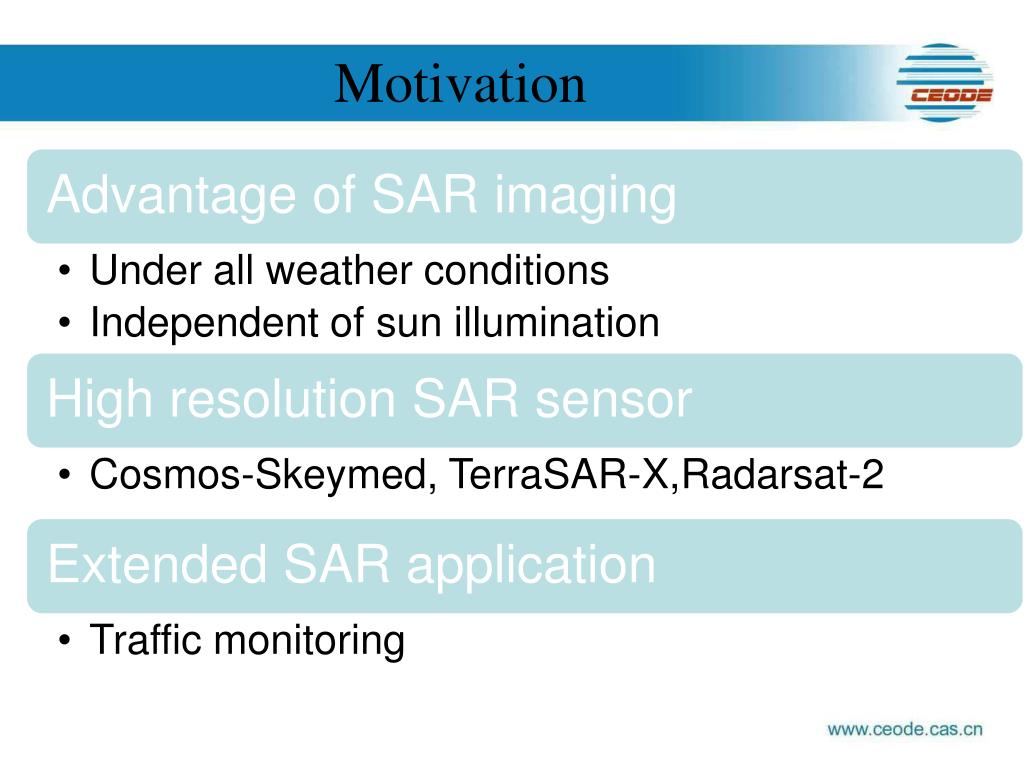 Motivation

CEODE

Advantage of SAR imaging

• Under all weather conditions
• Independent of sun illumination

High resolution SAR sensor

• Cosmos-Skeymed, TerraSAR-X,Radarsat-2

Extended SAR application

• Traffic monitoring

www.ceode.cas.cn